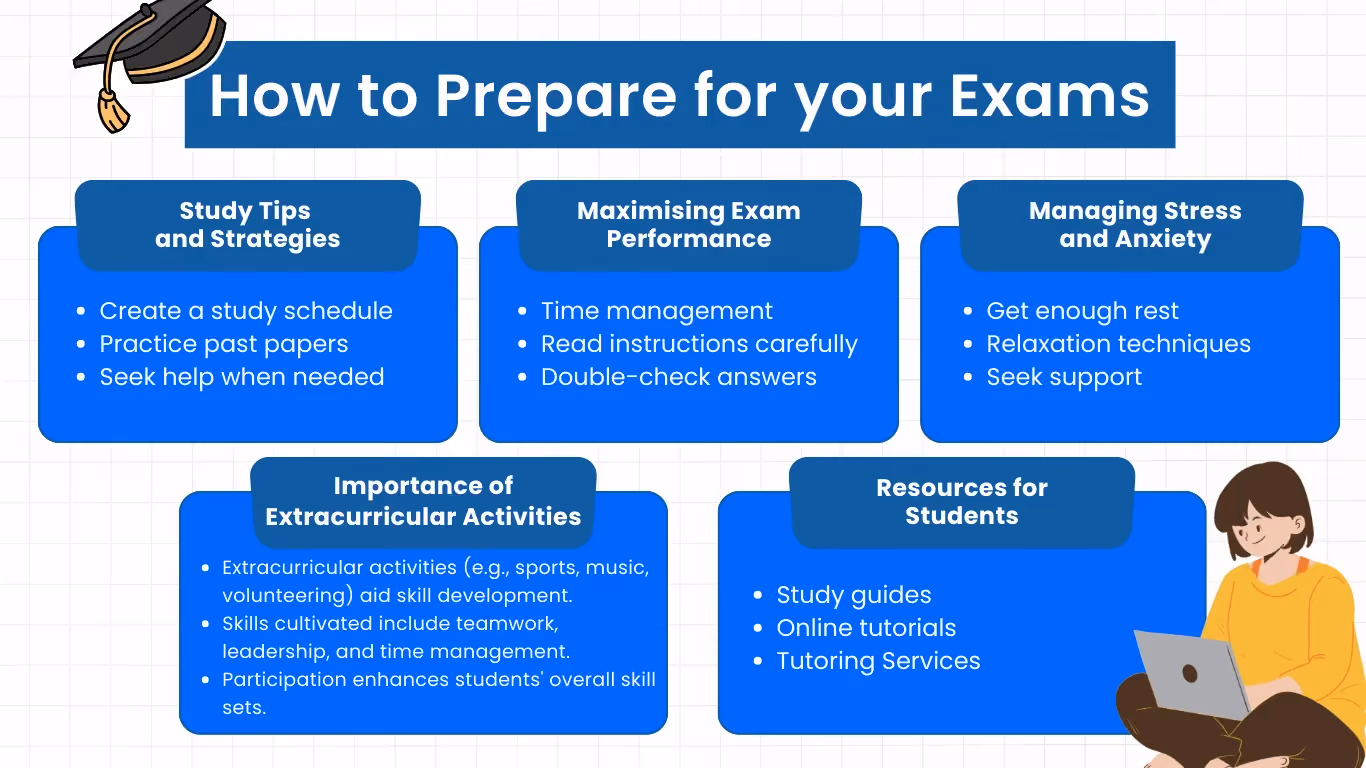 How to Prepare for your Exams

Study Tips and Strategies

- Create a study schedule
- Practice past papers
- Seek help when needed

Maximising Exam Performance

- Time management
- Read instructions carefully
- Double-check answers

Managing Stress and Anxiety

- Get enough rest
- Relaxation techniques
- Seek support

Importance of Extracurricular Activities

- Extracurricular activities (e.g., sports, music, volunteering) aid skill development.
- Skills cultivated include teamwork, leadership, and time management.
- Participation enhances students' overall skill sets.

Resources for Students

- Study guides
- Online tutorials
- Tutoring Services